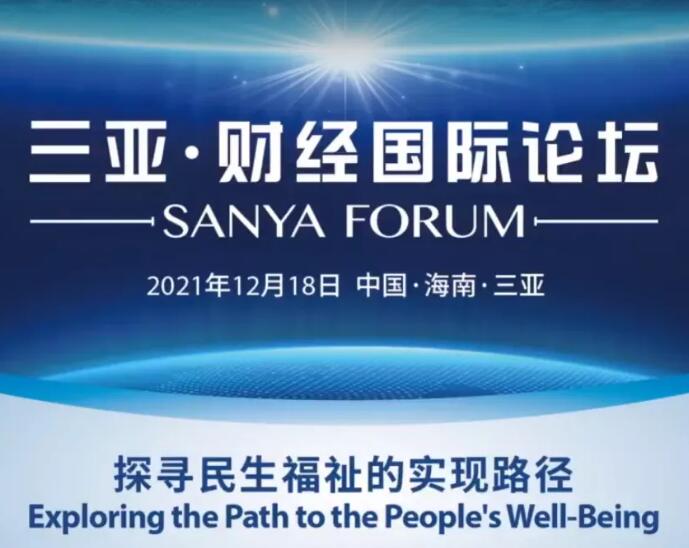 三亚·财经国际论坛
SANYA FORUM
2021年12月18日 中国·海南·三亚

探寻民生福祉的实现路径
Exploring the Path to the People's Well-Being